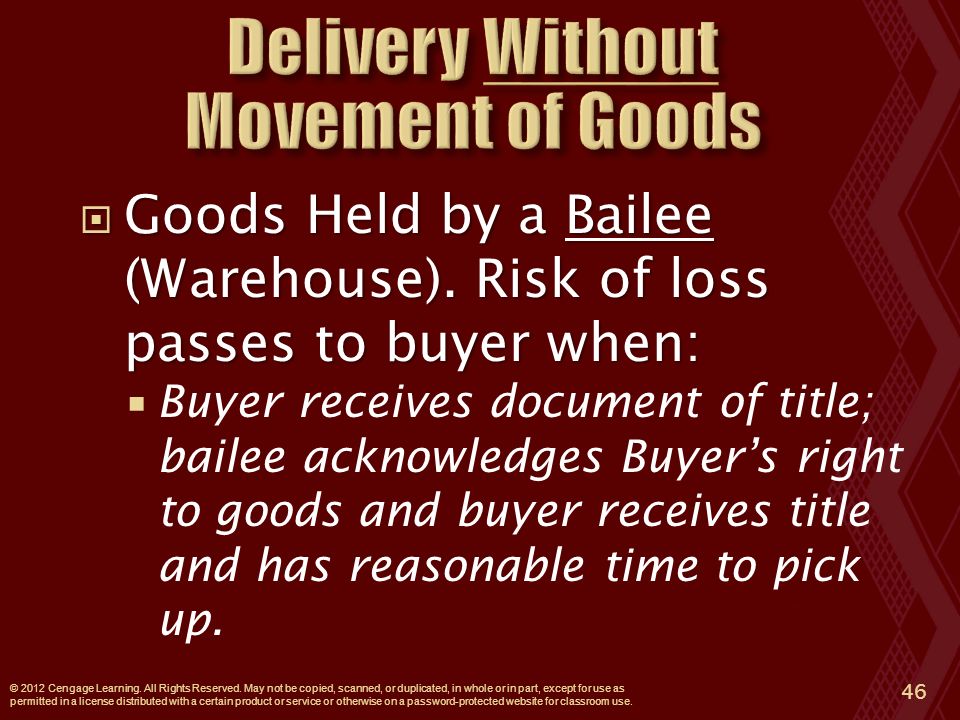 Delivery Without Movement of Goods

Goods Held by a Bailee (Warehouse). Risk of loss passes to buyer when:

Buyer receives document of title; bailee acknowledges Buyer's right to goods and buyer receives title and has reasonable time to pick up.

© 2012 Cengage Learning. All Rights Reserved. May not be copied, scanned, or duplicated, in whole or in part, except for use as permitted in a license distributed with a certain product or service or otherwise on a password-protected website for classroom use.

46